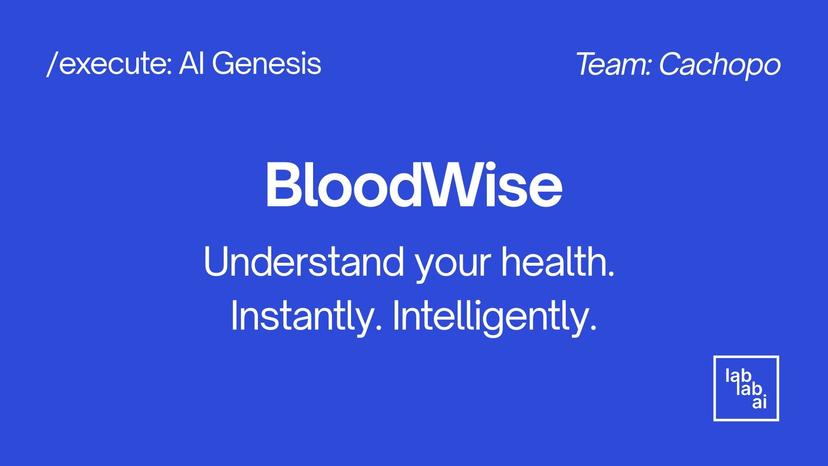 /execute: AI Genesis

Team: Cachopo

BloodWise

Understand your health. Instantly. Intelligently.

lab lab ai